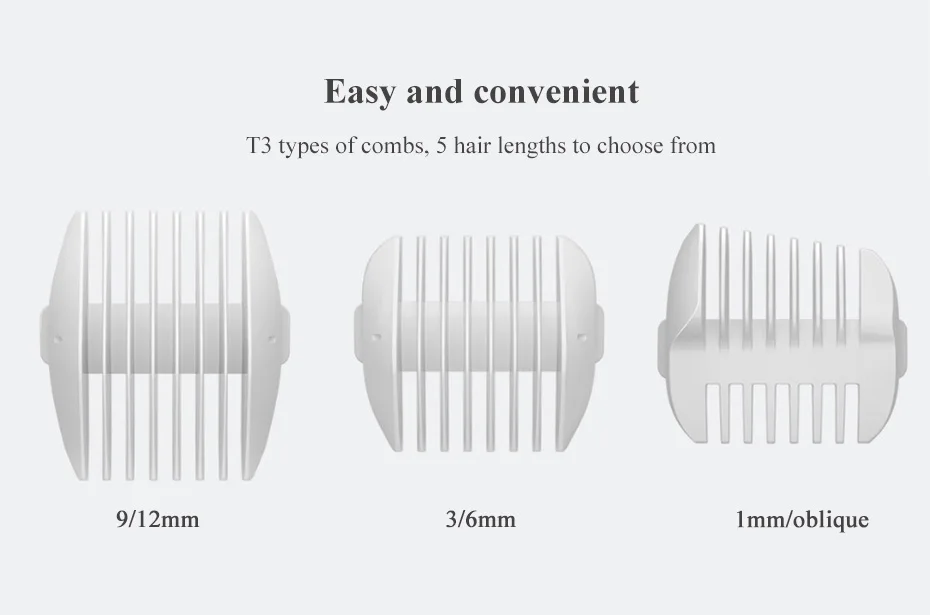 Easy and convenient

T3 types of combs, 5 hair lengths to choose from

9/12mm

3/6mm

1mm/oblique